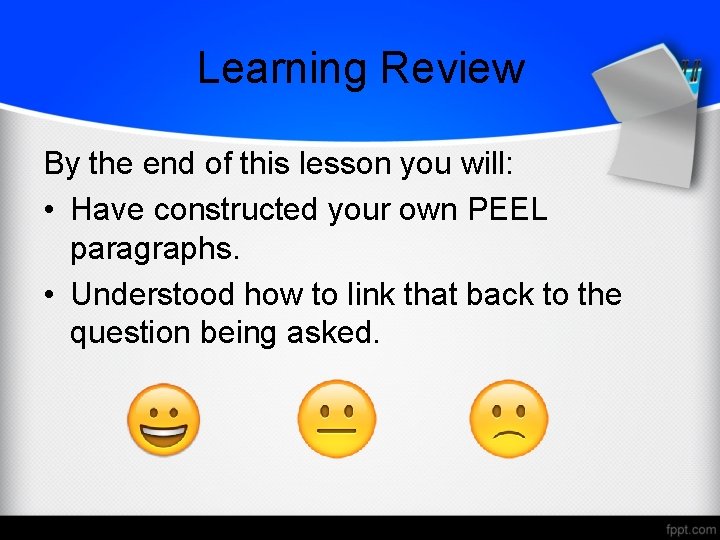 Learning Review

By the end of this lesson you will:

• Have constructed your own PEEL paragraphs.

• Understood how to link that back to the question being asked.

fppt.com